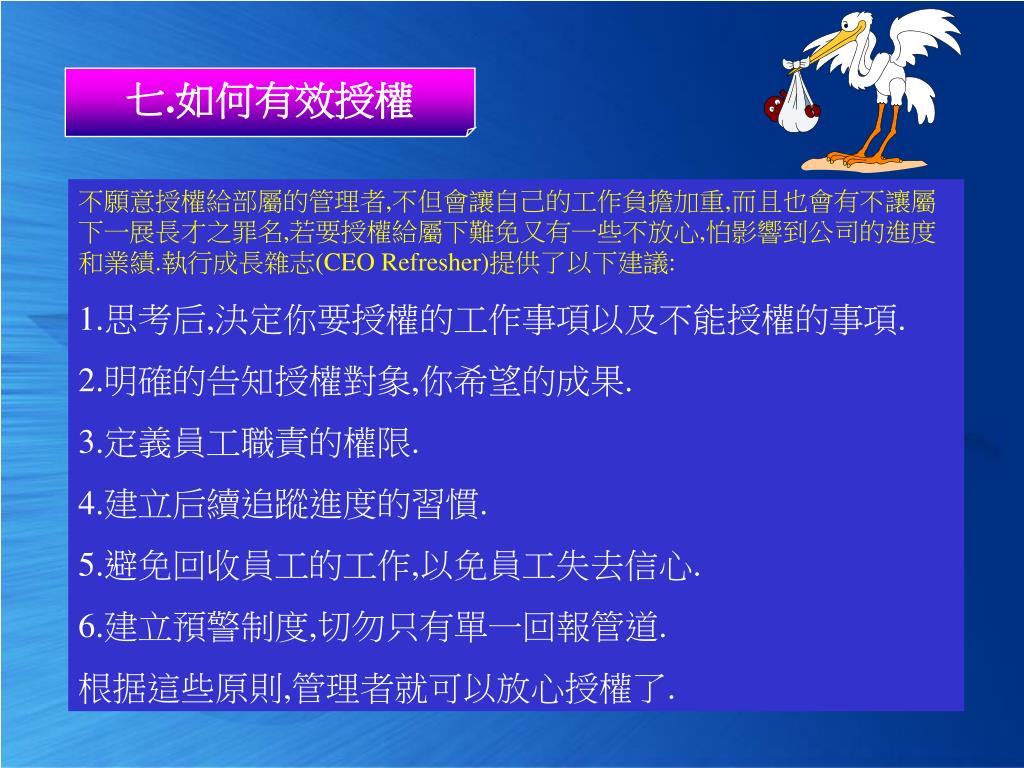 七.如何有效授權

不願意授權給部屬的管理者,不但會讓自己的工作負擔加重,而且也會有不讓屬下一展長才之罪名,若要授權給屬下難免又有一些不放心,怕影響到公司的進度和業績.執行成長雜志(CEO Refresher)提供了以下建議:

1.思考后,決定你要授權的工作事項以及不能授權的事項.

2.明確的告知授權對象,你希望的成果.

3.定義員工職責的權限.

4.建立后續追蹤進度的習慣.

5.避免回收員工的工作,以免員工失去信心.

6.建立預警制度,切勿只有單一回報管道.

根据這些原則,管理者就可以放心授權了.